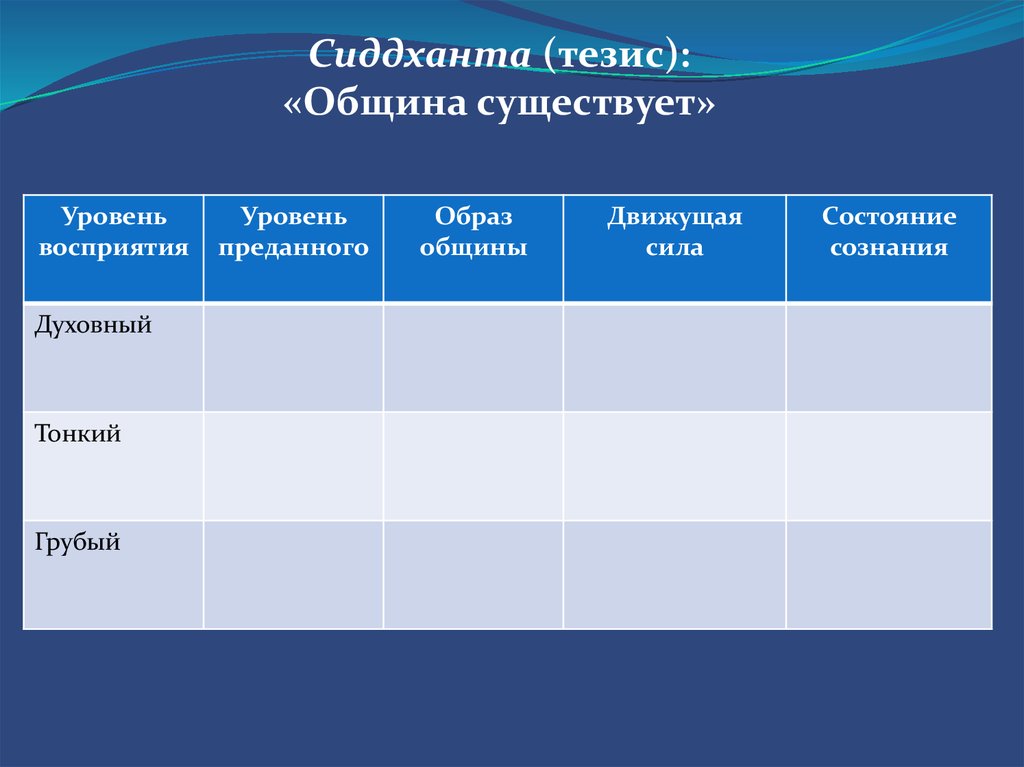 Сиддханта (тезис):
«Община существует»

| Уровень восприятия | Уровень преданного | Образ общины | Движущая сила | Состояние сознания |
|---|---|---|---|---|
| Духовный | | | | |
| Тонкий | | | | |
| Грубый | | | | |